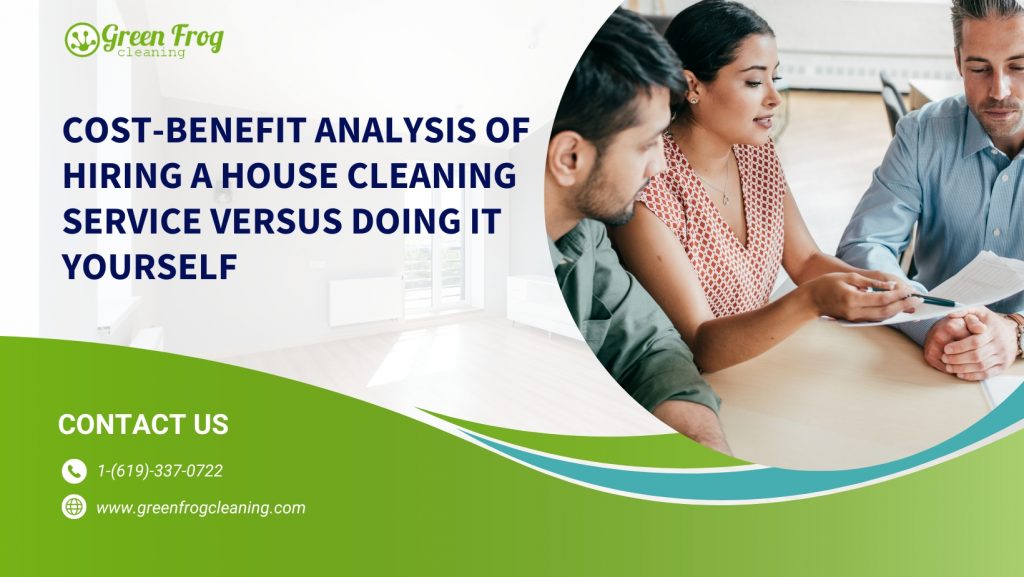 Green Frog cleaning

COST-BENEFIT ANALYSIS OF HIRING A HOUSE CLEANING SERVICE VERSUS DOING IT YOURSELF

CONTACT US

1-(619)-337-0722

www.greenfrogcleaning.com